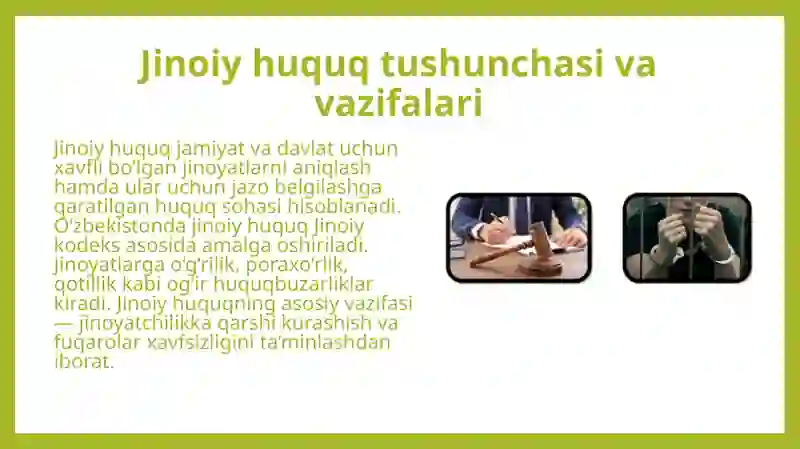 Jinoiy huquq tushunchasi va vazifalari

Jinoiy huquq jamiyat va davlat uchun xavfli bo'lgan jinoyatlarni aniqlash hamda ular uchun jazo belgilashga qaratilgan huquq sohasi hisoblanadi. O'zbekistonda jinoiy huquq Jinoiy kodeks asosida amalga oshiriladi. Jinoyatlarga o'g'rilik, poraxo'rlik, qotillik kabi og'ir huquqbuzarliklar kiradi. Jinoiy huquqning asosiy vazifasi — jinoyatchilikka qarshi kurashish va fuqarolar xavfsizligini ta'minlashdan iborat.